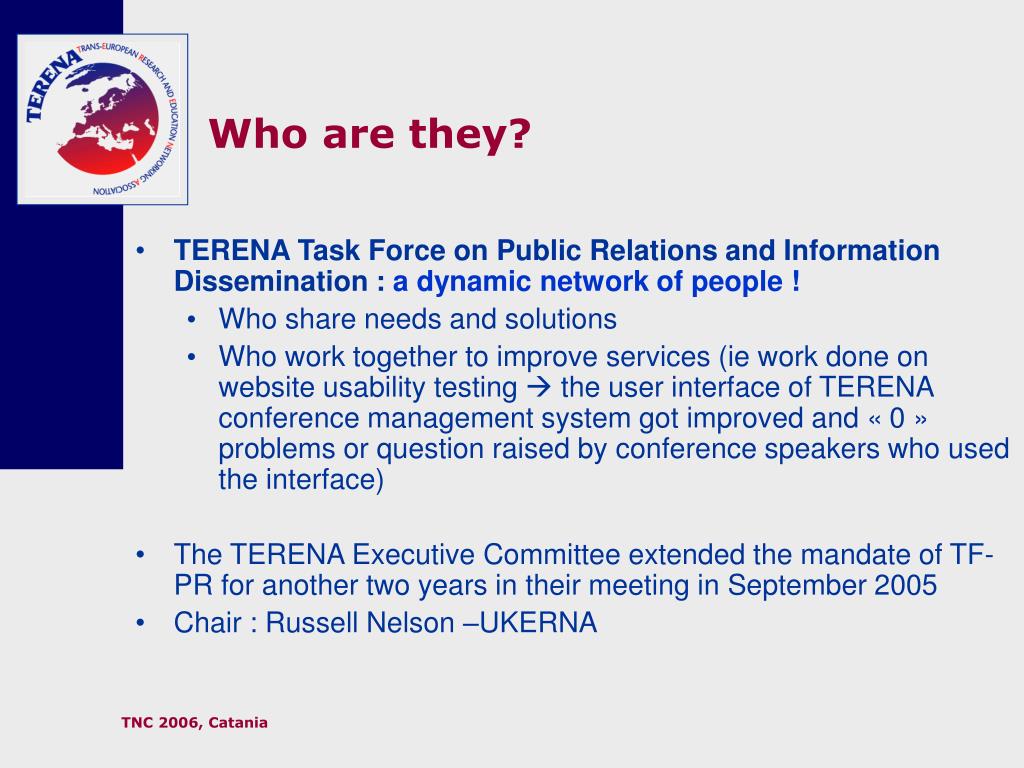 TERENA TRANS-EUROPEAN RESEARCH AND EDUCATION NETWORKING ASSOCIATION

Who are they?

• TERENA Task Force on Public Relations and Information Dissemination : a dynamic network of people !
  • Who share needs and solutions
  • Who work together to improve services (ie work done on website usability testing → the user interface of TERENA conference management system got improved and « 0 » problems or question raised by conference speakers who used the interface)

• The TERENA Executive Committee extended the mandate of TF-PR for another two years in their meeting in September 2005
• Chair : Russell Nelson –UKERNA

TNC 2006, Catania